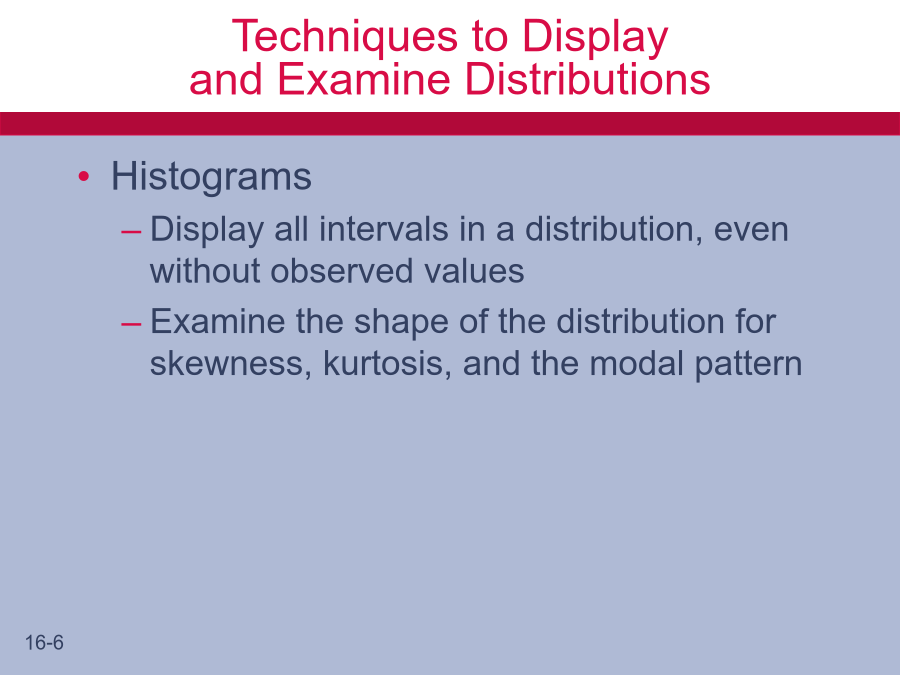 Techniques to Display and Examine Distributions

• Histograms

– Display all intervals in a distribution, even without observed values

– Examine the shape of the distribution for skewness, kurtosis, and the modal pattern

16-6